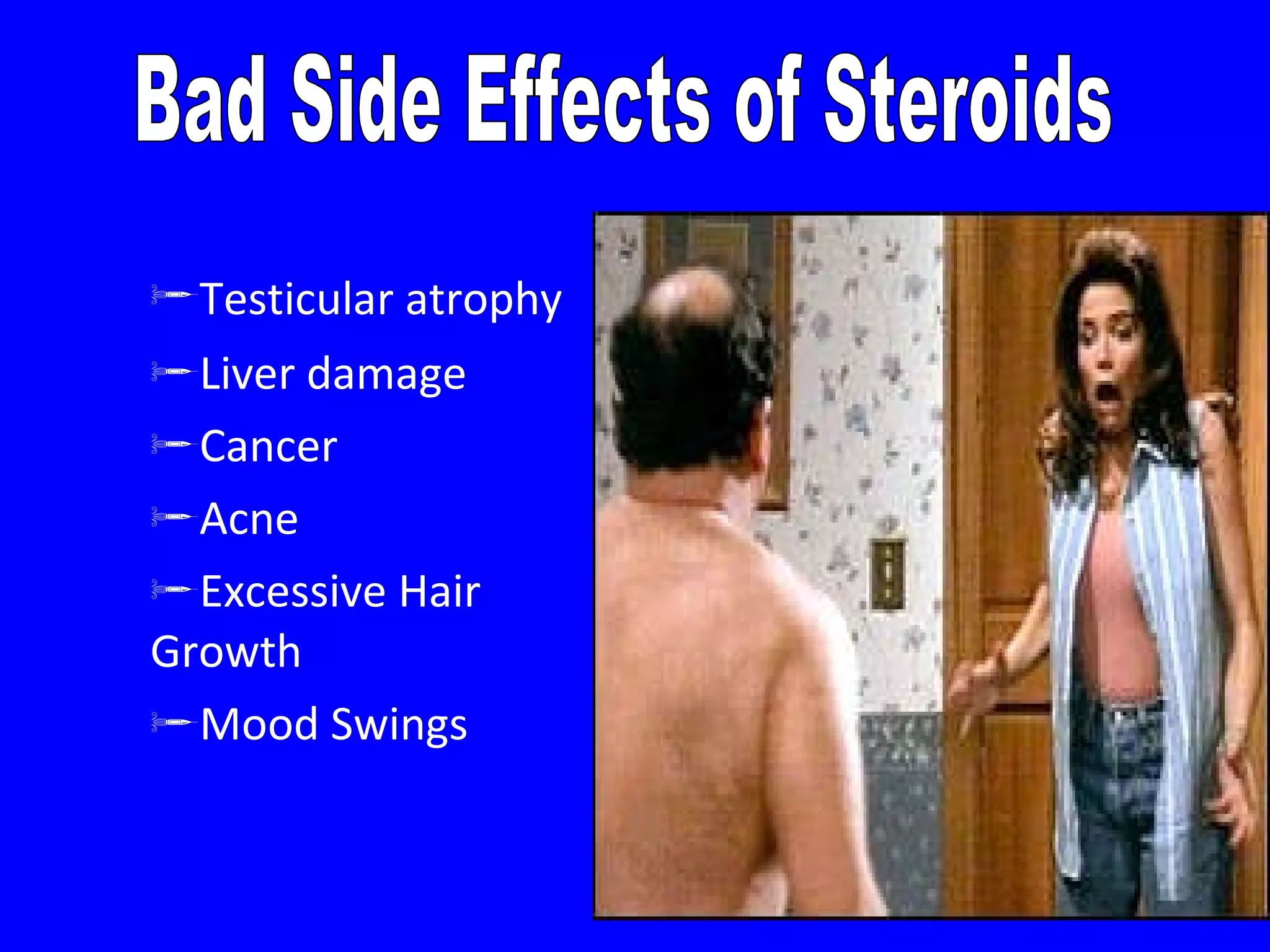 Bad Side Effects of Steroids

Testicular atrophy

Liver damage

Cancer

Acne

Excessive Hair Growth

Mood Swings